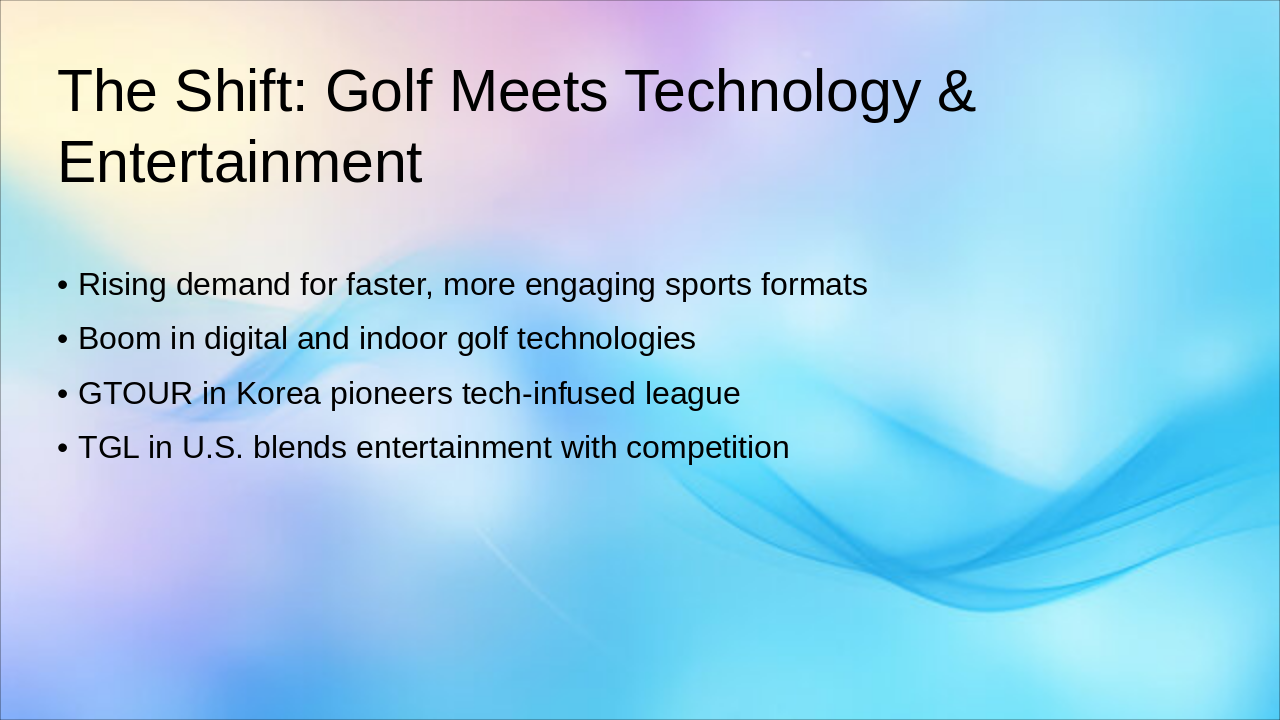 The Shift: Golf Meets Technology & Entertainment

• Rising demand for faster, more engaging sports formats
• Boom in digital and indoor golf technologies
• GTOUR in Korea pioneers tech-infused league
• TGL in U.S. blends entertainment with competition